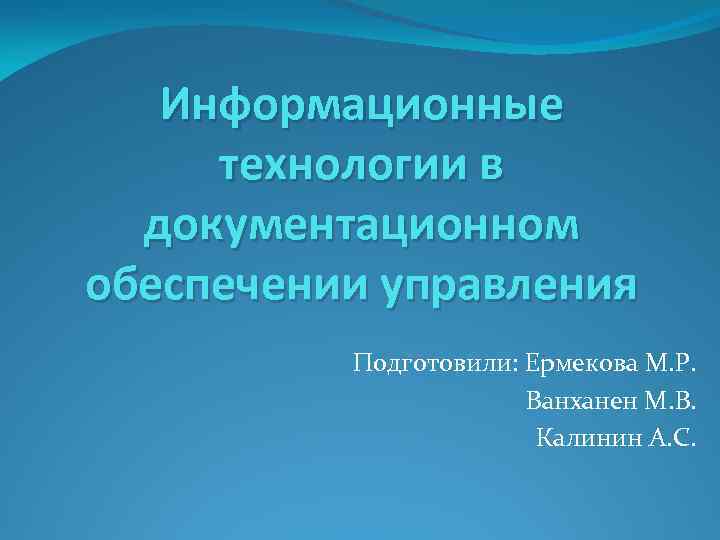 Информационные технологии в документационном обеспечении управления

Подготовили: Ермекова М.Р.
Ванханен М.В.
Калинин А.С.